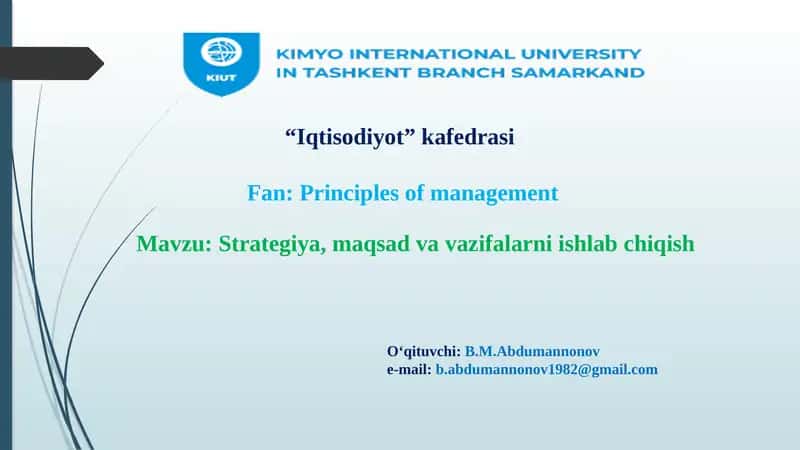 KIUT

KIMYO INTERNATIONAL UNIVERSITY IN TASHKENT BRANCH SAMARKAND

“Iqtisodiyot” kafedrasi

Fan: Principles of management

Mavzu: Strategiya, maqsad va vazifalarni ishlab chiqish

O‘qituvchi: B.M.Abdumannonov
e-mail: b.abdumannonov1982@gmail.com